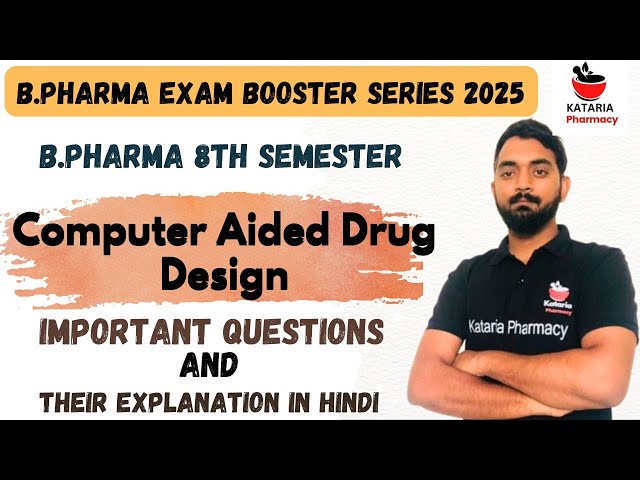 B.PHARMA EXAM BOOSTER SERIES 2025

KATARIA Pharmacy

B.PHARMA 8TH SEMESTER

Computer Aided Drug Design

IMPORTANT QUESTIONS AND THEIR EXPLANATION IN HINDI

Kataria Pharmacy

Kataria Pharmacy